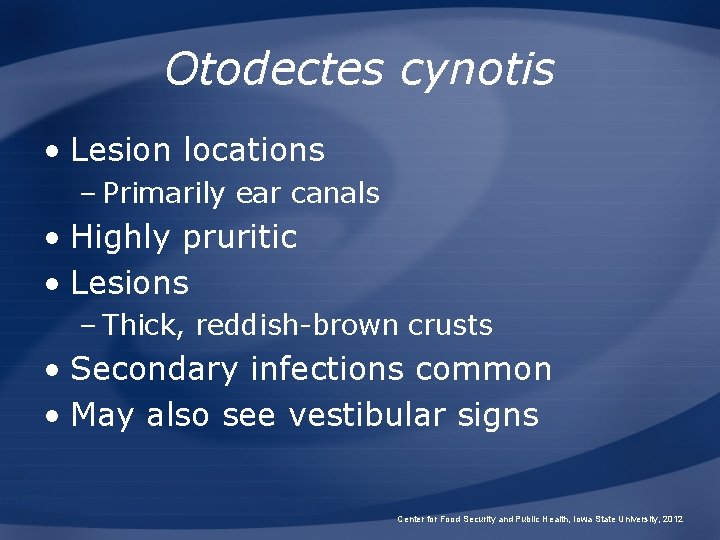 Otodectes cynotis

• Lesion locations
 – Primarily ear canals
• Highly pruritic
• Lesions
 – Thick, reddish-brown crusts
• Secondary infections common
• May also see vestibular signs

Center for Food Security and Public Health, Iowa State University, 2012